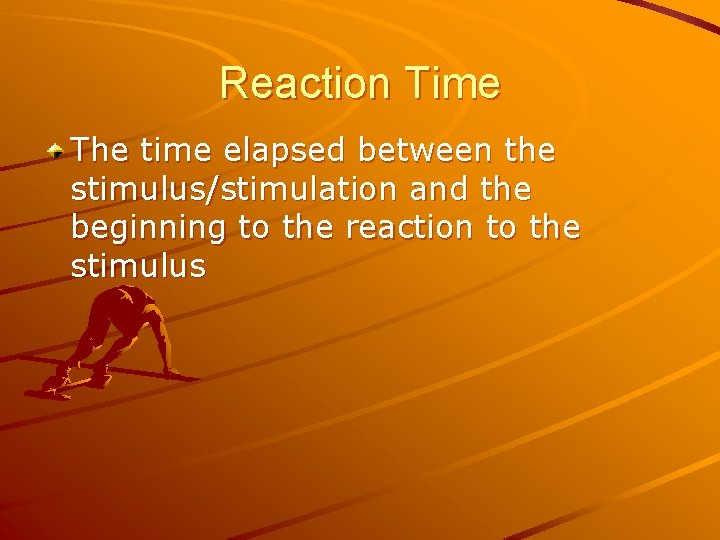 Reaction Time

The time elapsed between the stimulus/stimulation and the beginning to the reaction to the stimulus